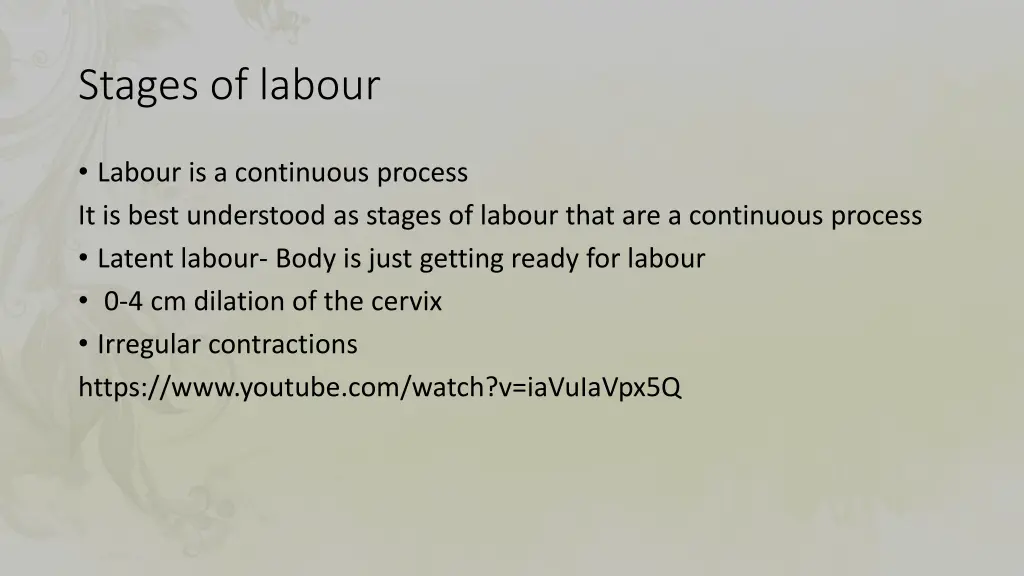 Stages of labour

• Labour is a continuous process
It is best understood as stages of labour that are a continuous process
• Latent labour- Body is just getting ready for labour
• 0-4 cm dilation of the cervix
• Irregular contractions
https://www.youtube.com/watch?v=iaVuIaVpx5Q